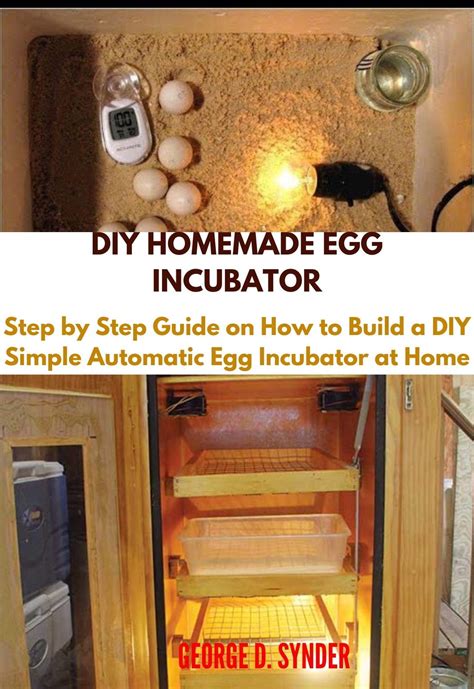 DIY HOMEMADE EGG INCUBATOR

Step by Step Guide on How to Build a DIY Simple Automatic Egg Incubator at Home

GEORGE D. SYNDER